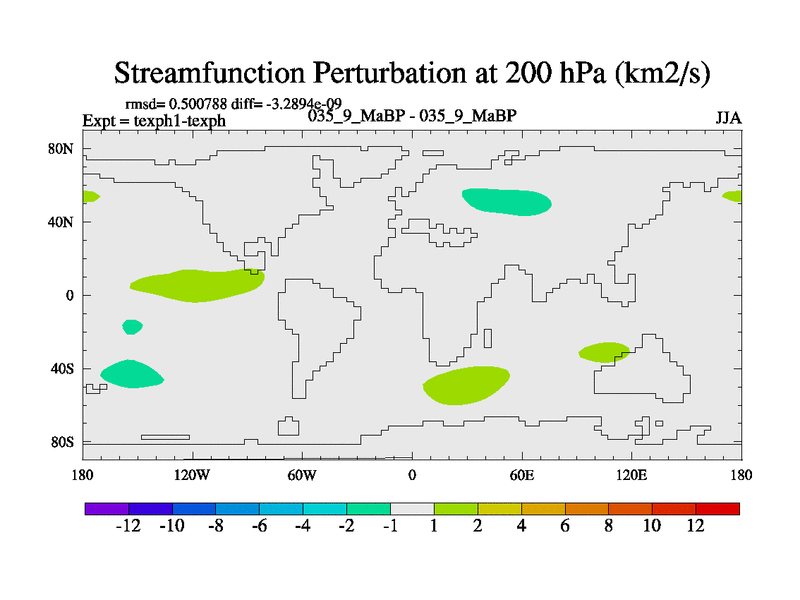 Streamfunction Perturbation at 200 hPa (km2/s)

rmsd= 0.500788 diff= -3.2894e-09
Expt = texph1-texph
035_9_MaBP - 035_9_MaBP
JJA

80N
40N
0
40S
80S

180
120W
60W
0
60E
120E
180

-12 -10 -8 -6 -4 -2 -1 1 2 4 6 8 10 12